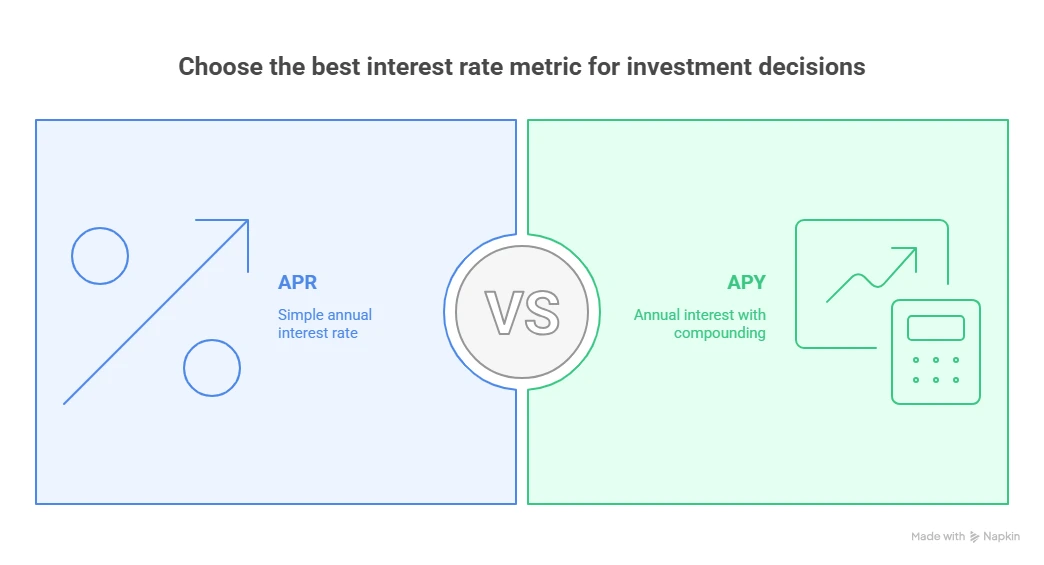 Choose the best interest rate metric for investment decisions

APR

Simple annual interest rate

VS

APY

Annual interest with compounding

Made with Napkin